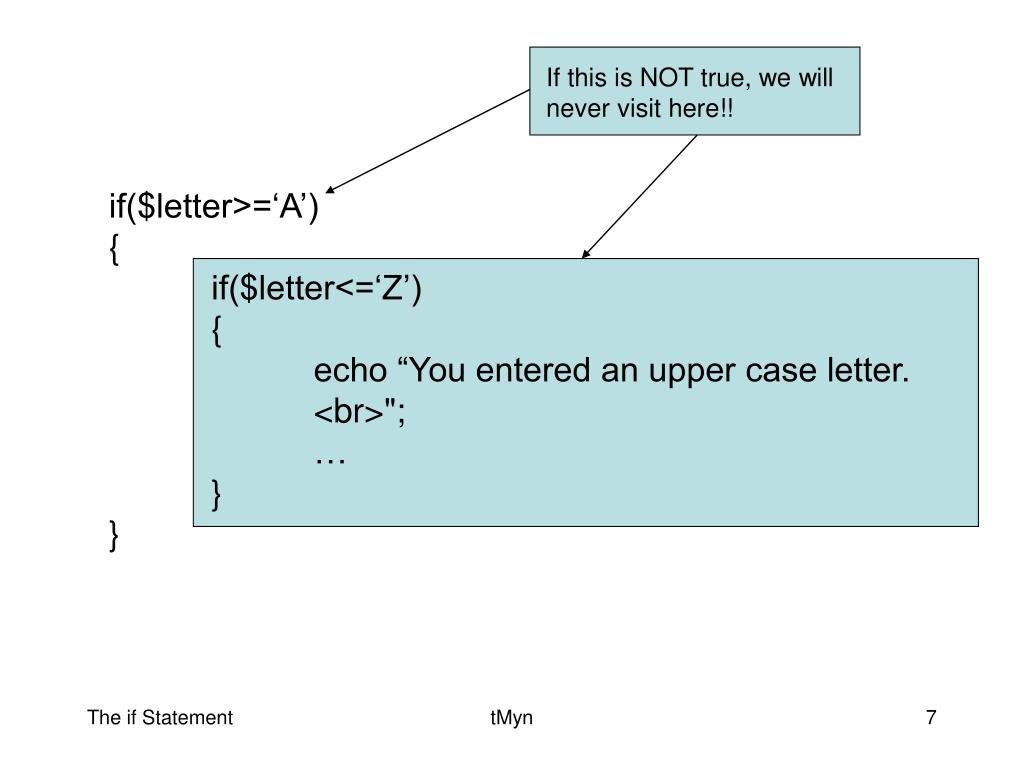 If this is NOT true, we will never visit here!!

if($letter>=‘A’)
{
if($letter<=‘Z’)
{
echo “You entered an upper case letter. <br>";
…
}
}

The if Statement

tMyn

7